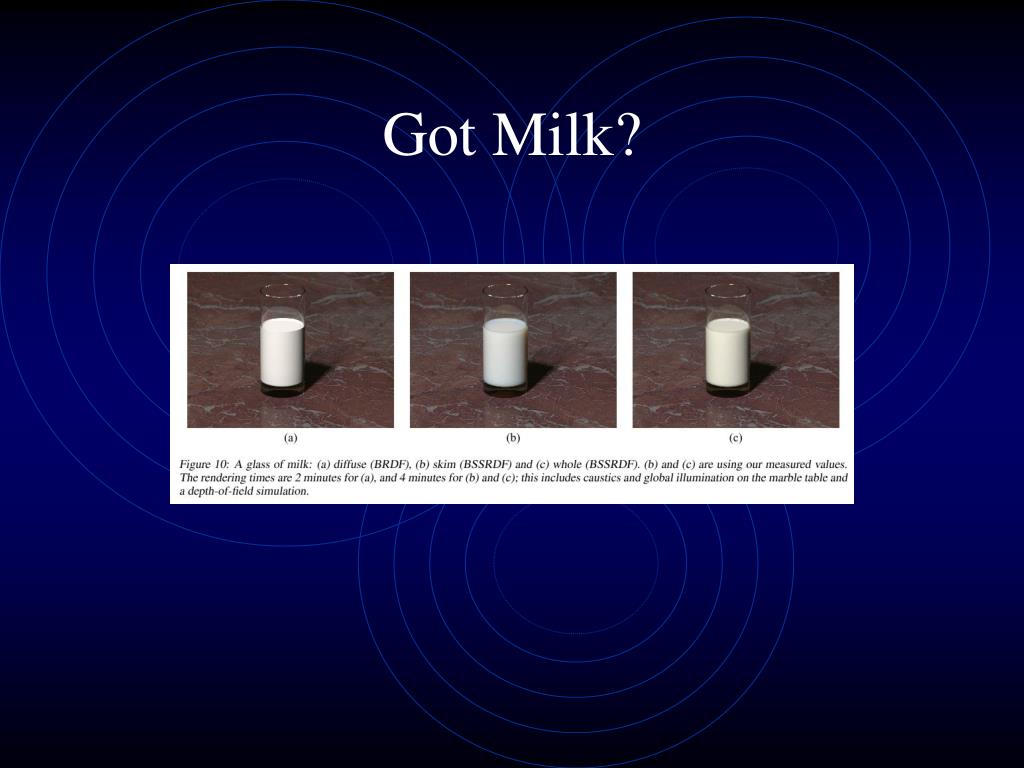 Got Milk?

(a)

(b)

(c)

Figure 10: A glass of milk: (a) diffuse (BRDF), (b) skim (BSSRDF) and (c) whole (BSSRDF). (b) and (c) are using our measured values. The rendering times are 2 minutes for (a), and 4 minutes for (b) and (c); this includes caustics and global illumination on the marble table and a depth-of-field simulation.